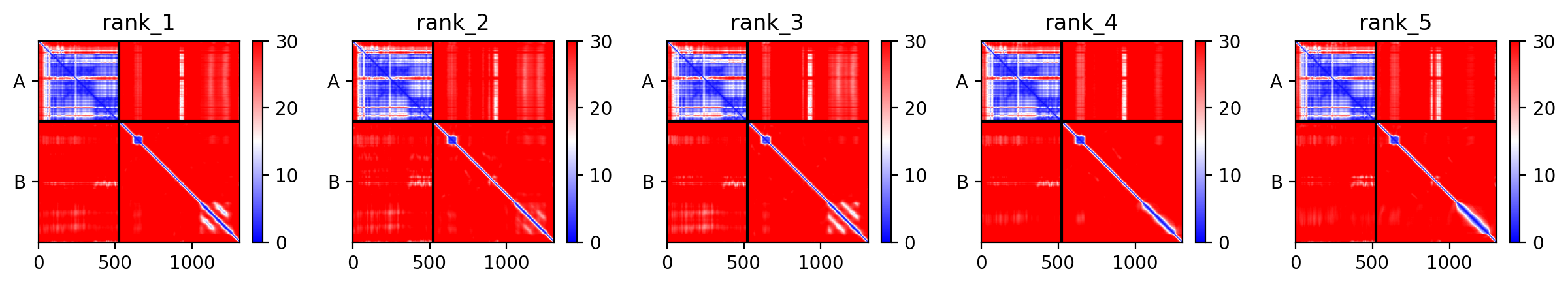 rank_1

A

B

0 500 1000

30 20 10 0

rank_2

A

B

0 500 1000

30 20 10 0

rank_3

A

B

0 500 1000

30 20 10 0

rank_4

A

B

0 500 1000

30 20 10 0

rank_5

A

B

0 500 1000

30 20 10 0